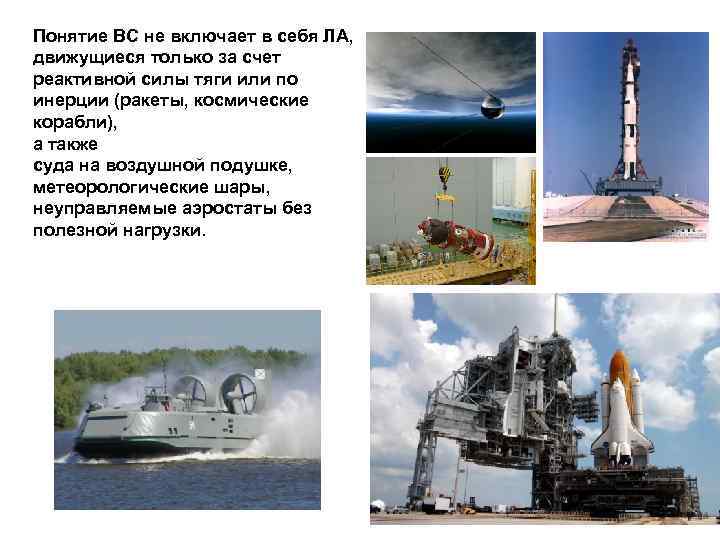 Понятие ВС не включает в себя ЛА, движущиеся только за счет реактивной силы тяги или по инерции (ракеты, космические корабли),
а также
суда на воздушной подушке, метеорологические шары, неуправляемые аэростаты без полезной нагрузки.